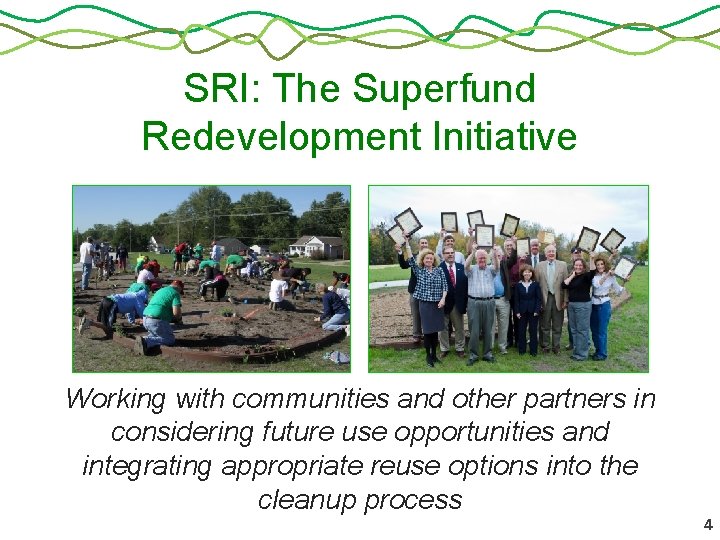 SRI: The Superfund Redevelopment Initiative

Working with communities and other partners in considering future use opportunities and integrating appropriate reuse options into the cleanup process

4